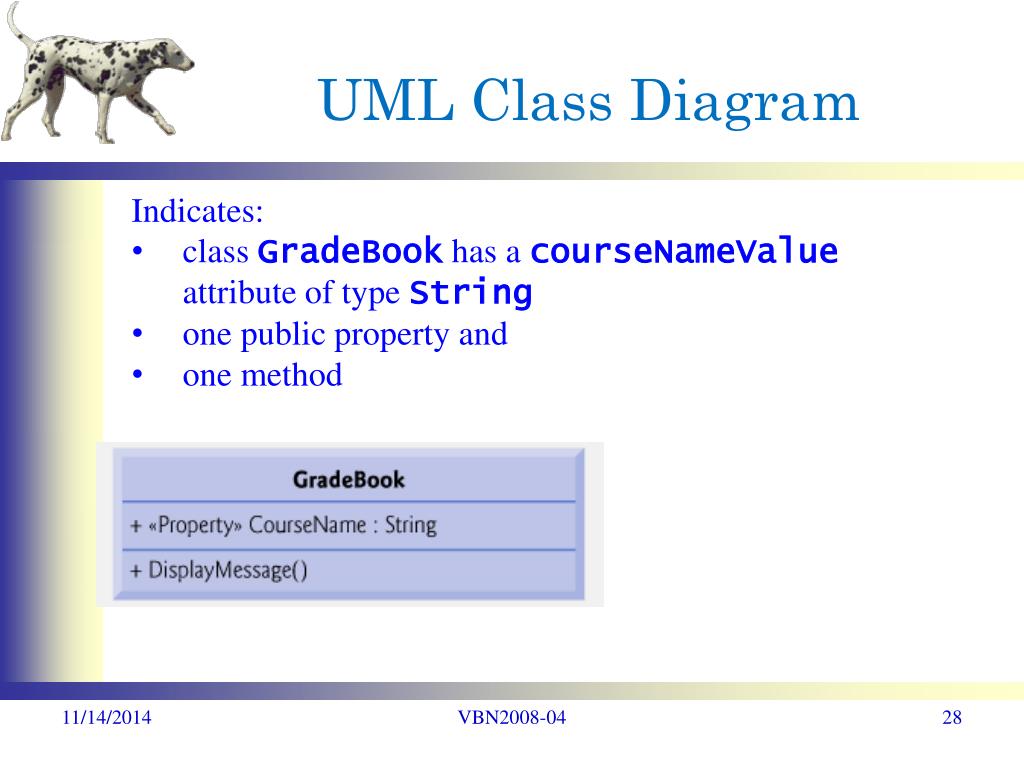 UML Class Diagram

Indicates:
• class GradeBook has a courseNameValue attribute of type String
• one public property and
• one method

GradeBook
+ «Property» CourseName : String
+ DisplayMessage()

11/14/2014
VBN2008-04
28